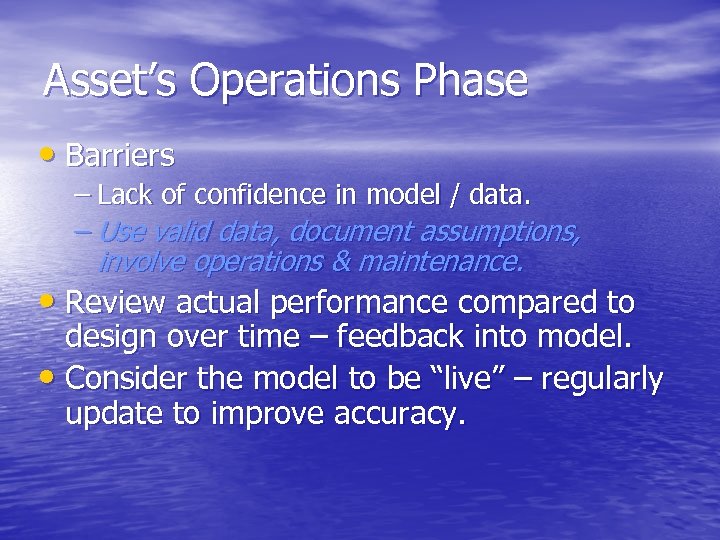 Asset's Operations Phase

• Barriers
– Lack of confidence in model / data.
– Use valid data, document assumptions, involve operations & maintenance.
• Review actual performance compared to design over time – feedback into model.
• Consider the model to be "live" – regularly update to improve accuracy.